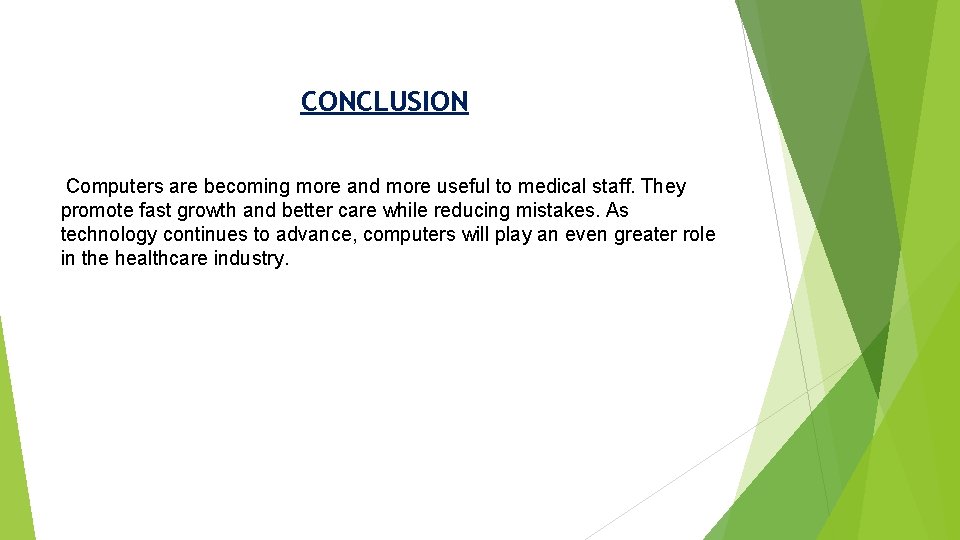 CONCLUSION

Computers are becoming more and more useful to medical staff. They promote fast growth and better care while reducing mistakes. As technology continues to advance, computers will play an even greater role in the healthcare industry.